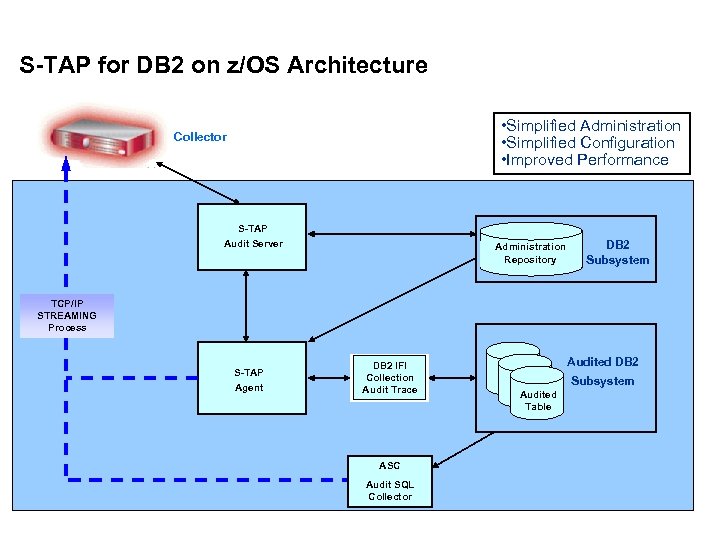 S-TAP for DB2 on z/OS Architecture

Collector

•Simplified Administration
•Simplified Configuration
•Improved Performance

S-TAP
Audit Server

Administration
Repository

DB2
Subsystem

TCP/IP
STREAMING
Process

S-TAP
Agent

DB2 IFI
Collection
Audit Trace

Audited
Table

Audited DB2
Subsystem

ASC
Audit SQL
Collector